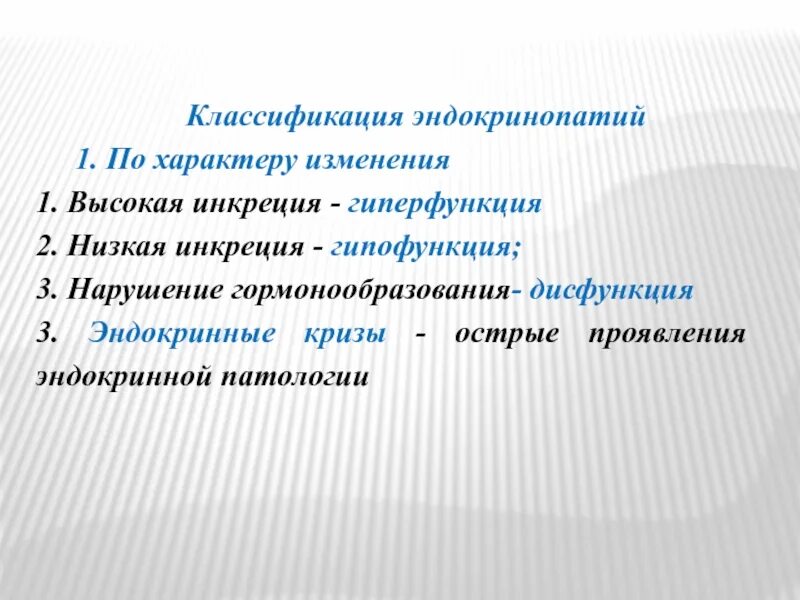 Классификация эндокринопатий

1. По характеру изменения

1. Высокая инкреция - гиперфункция

2. Низкая инкреция - гипофункция;

3. Нарушение гормонообразования- дисфункция

3. Эндокринные кризы - острые проявления эндокринной патологии